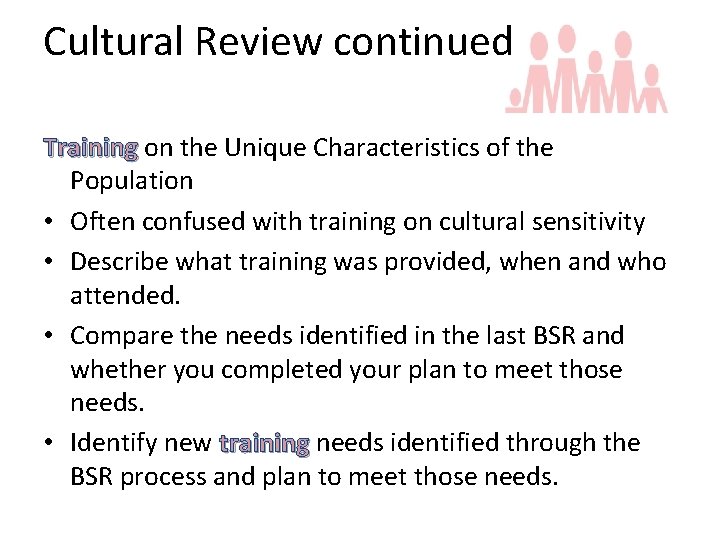 Cultural Review continued

Training on the Unique Characteristics of the Population

• Often confused with training on cultural sensitivity
• Describe what training was provided, when and who attended.
• Compare the needs identified in the last BSR and whether you completed your plan to meet those needs.
• Identify new training needs identified through the BSR process and plan to meet those needs.